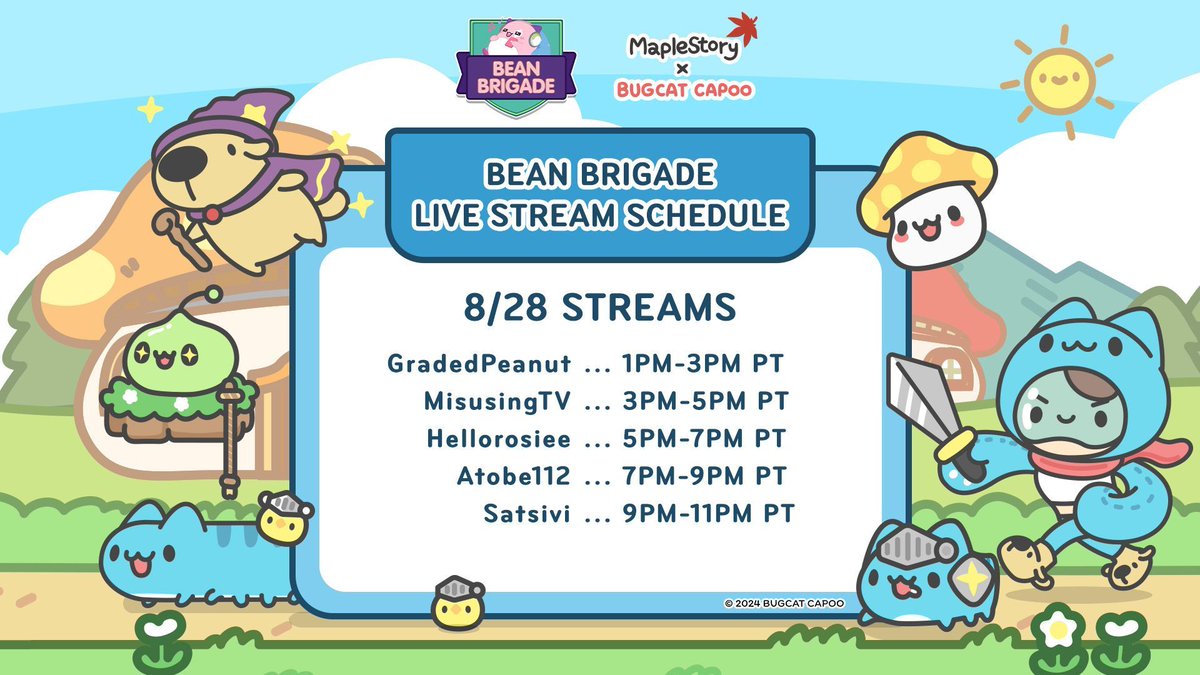 BEAN BRIGADE

MapleStory × BUGCAT CAPOO

BEAN BRIGADE LIVE STREAM SCHEDULE

8/28 STREAMS

GradedPeanut ... 1PM-3PM PT
MisusingTV ... 3PM-5PM PT
Hellorosiee ... 5PM-7PM PT
Atobe112 ... 7PM-9PM PT
Satsivi ... 9PM-11PM PT

© 2024 BUGCAT CAPOO